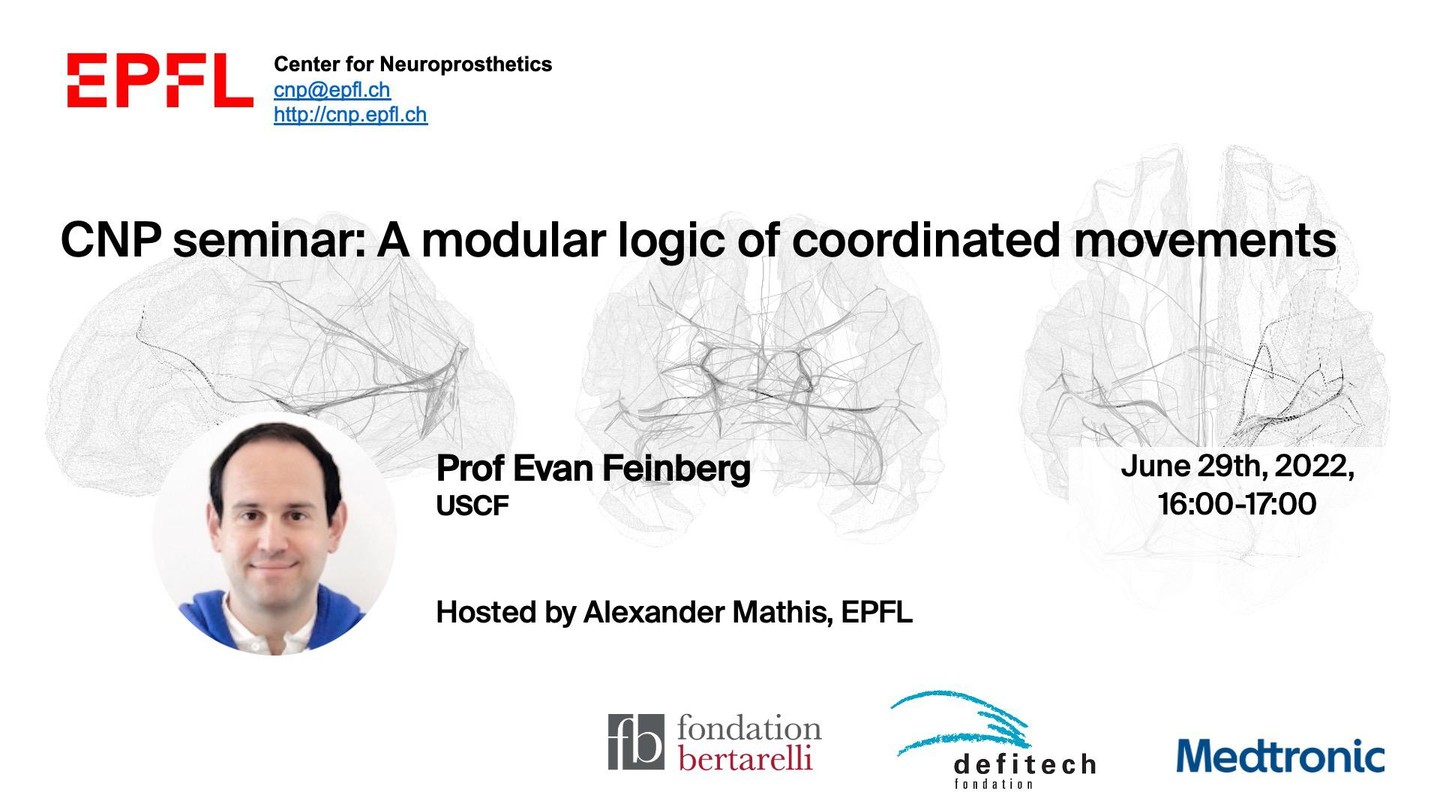 EPFL

Center for Neuroprosthetics
cnp@epfl.ch
http://cnp.epfl.ch

CNP seminar: A modular logic of coordinated movements

Prof Evan Feinberg
USCF

June 29th, 2022,
16:00-17:00

Hosted by Alexander Mathis, EPFL

fb fondation bertarelli

defitech fondation

Medtronic